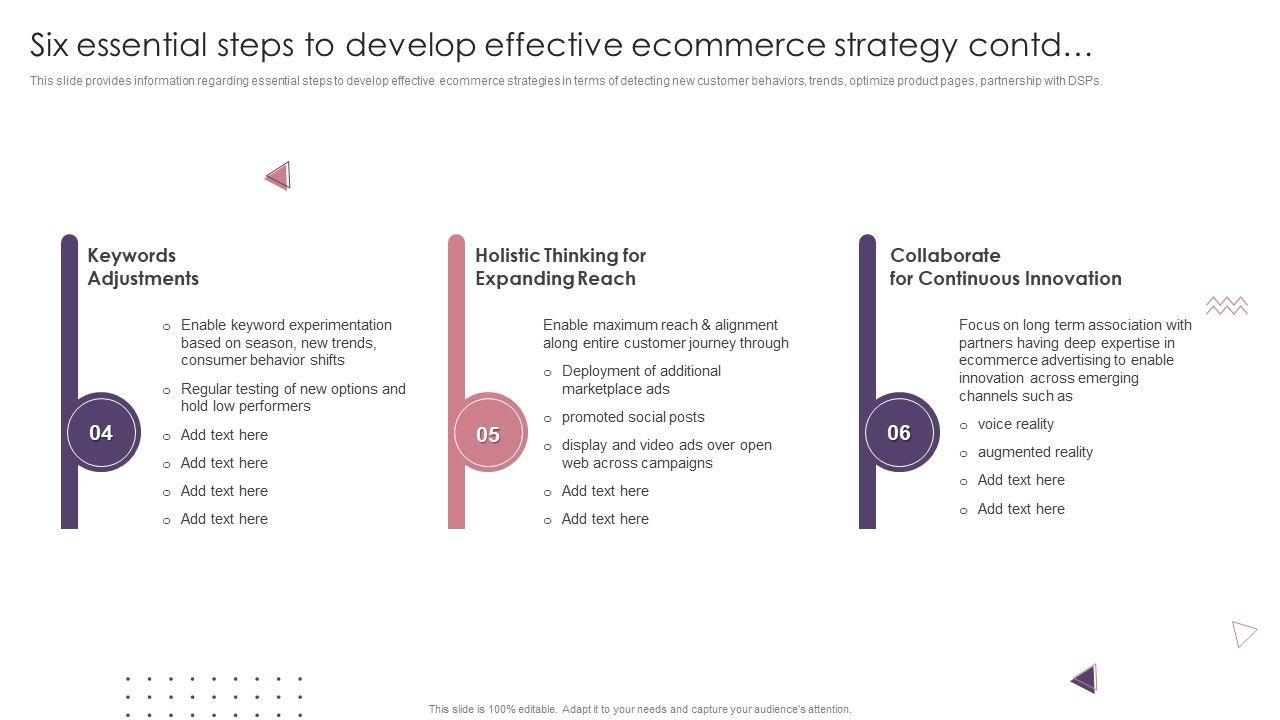 Six essential steps to develop effective ecommerce strategy contd…

This slide provides information regarding essential steps to develop effective ecommerce strategies in terms of detecting new customer behaviors, trends, optimize product pages, partnership with DSPs.

Keywords Adjustments

04

o Enable keyword experimentation based on season, new trends, consumer behavior shifts
o Regular testing of new options and hold low performers
o Add text here
o Add text here
o Add text here
o Add text here

Holistic Thinking for Expanding Reach

05

Enable maximum reach & alignment along entire customer journey through
o Deployment of additional marketplace ads
o promoted social posts
o display and video ads over open web across campaigns
o Add text here
o Add text here

Collaborate for Continuous Innovation

06

Focus on long term association with partners having deep expertise in ecommerce advertising to enable innovation across emerging channels such as
o voice reality
o augmented reality
o Add text here
o Add text here

This slide is 100% editable. Adapt it to your needs and capture your audience's attention.